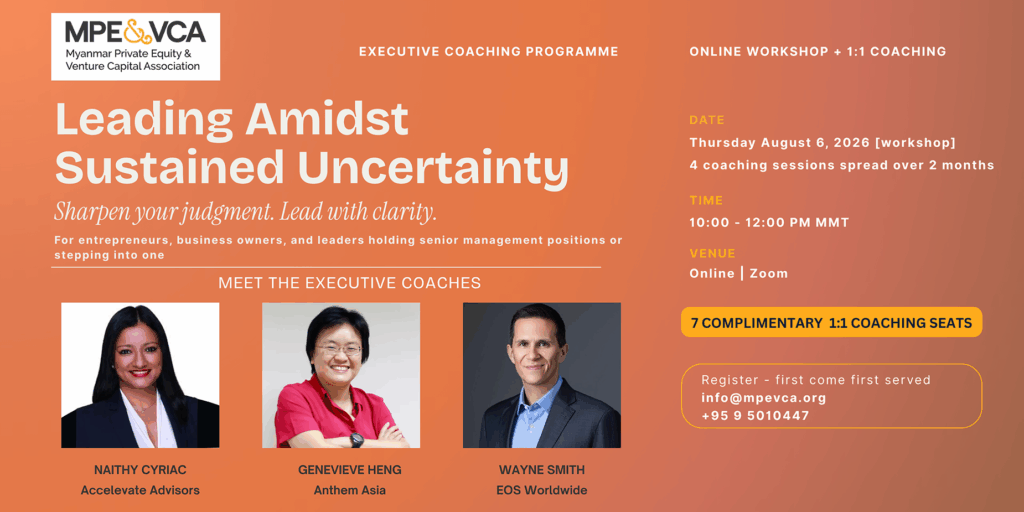 MPE&VCA
Myanmar Private Equity & Venture Capital Association

EXECUTIVE COACHING PROGRAMME

ONLINE WORKSHOP + 1:1 COACHING

Leading Amidst Sustained Uncertainty

Sharpen your judgment. Lead with clarity.

For entrepreneurs, business owners, and leaders holding senior management positions or stepping into one

MEET THE EXECUTIVE COACHES

NAITHY CYRIAC
Accelevate Advisors

GENEVIEVE HENG
Anthem Asia

WAYNE SMITH
EOS Worldwide

DATE
Thursday August 6, 2026 [workshop]
4 coaching sessions spread over 2 months

TIME
10:00 - 12:00 PM MMT

VENUE
Online | Zoom

7 COMPLIMENTARY 1:1 COACHING SEATS

Register - first come first served
info@mpevca.org
+95 9 5010447